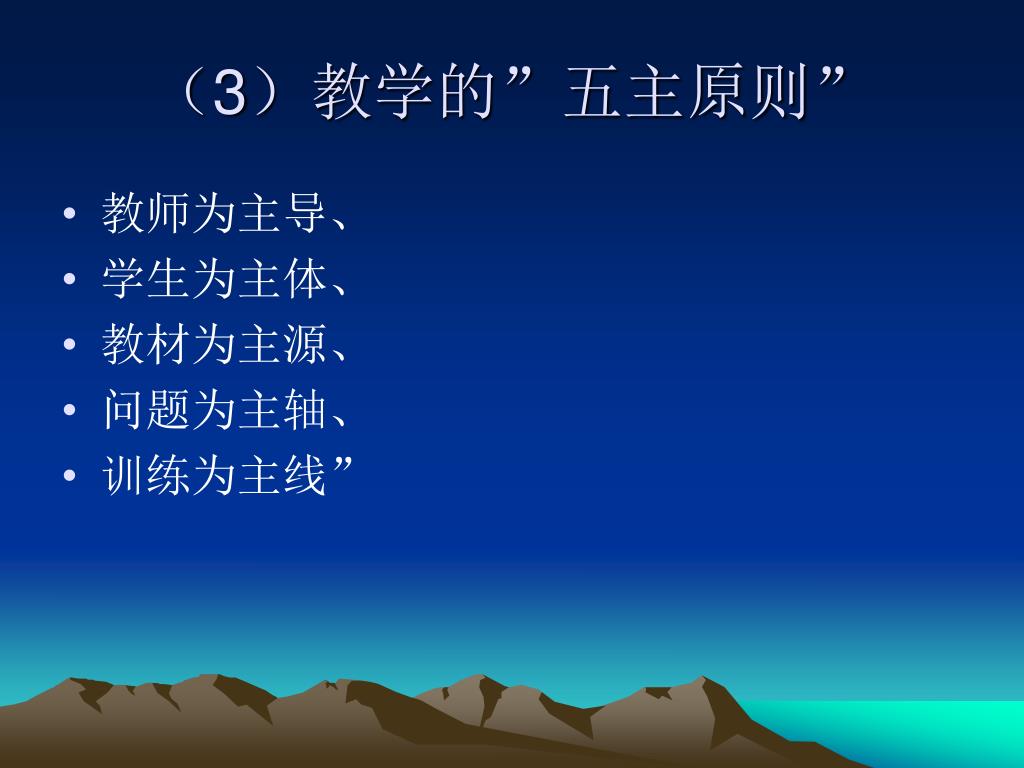 （3）教学的”五主原则”

• 教师为主导、
• 学生为主体、
• 教材为主源、
• 问题为主轴、
• 训练为主线”